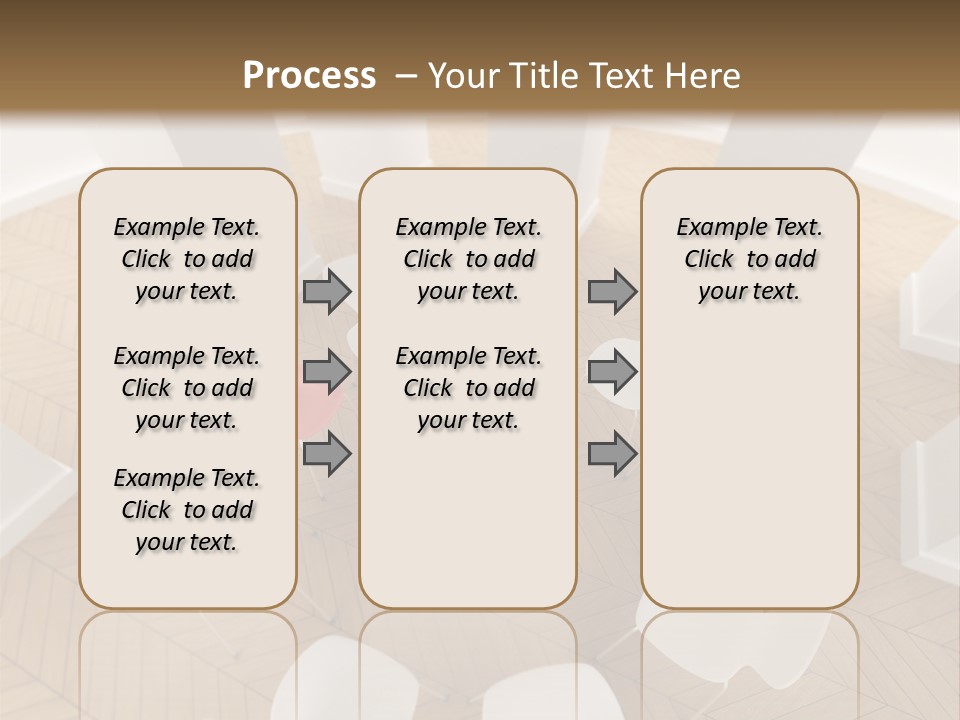 Process – Your Title Text Here

Example Text. Click to add your text.

Example Text. Click to add your text.

Example Text. Click to add your text.

Example Text. Click to add your text.

Example Text. Click to add your text.

Example Text. Click to add your text.